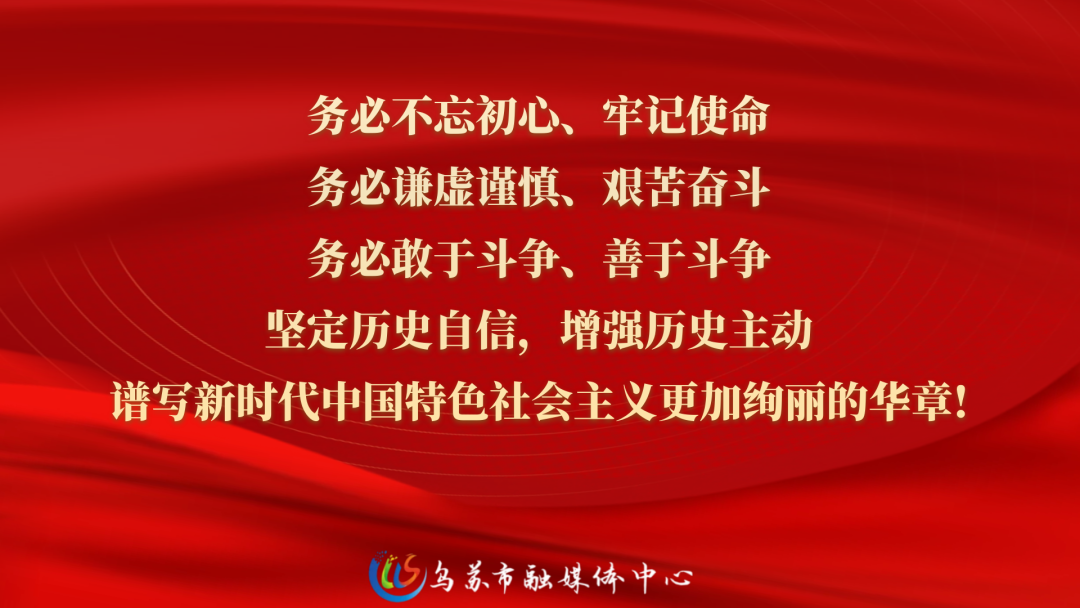 务必不忘初心、牢记使命
务必谦虚谨慎、艰苦奋斗
务必敢于斗争、善于斗争
坚定历史自信，增强历史主动
谱写新时代中国特色社会主义更加绚丽的华章！

乌苏市融媒体中心